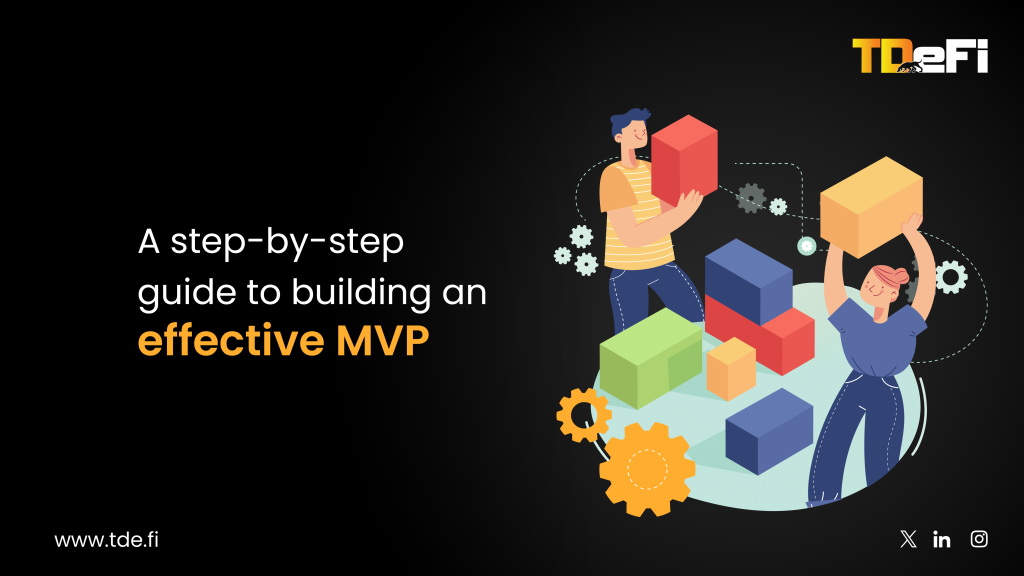 TDeFi

A step-by-step guide to building an effective MVP

www.tde.fi